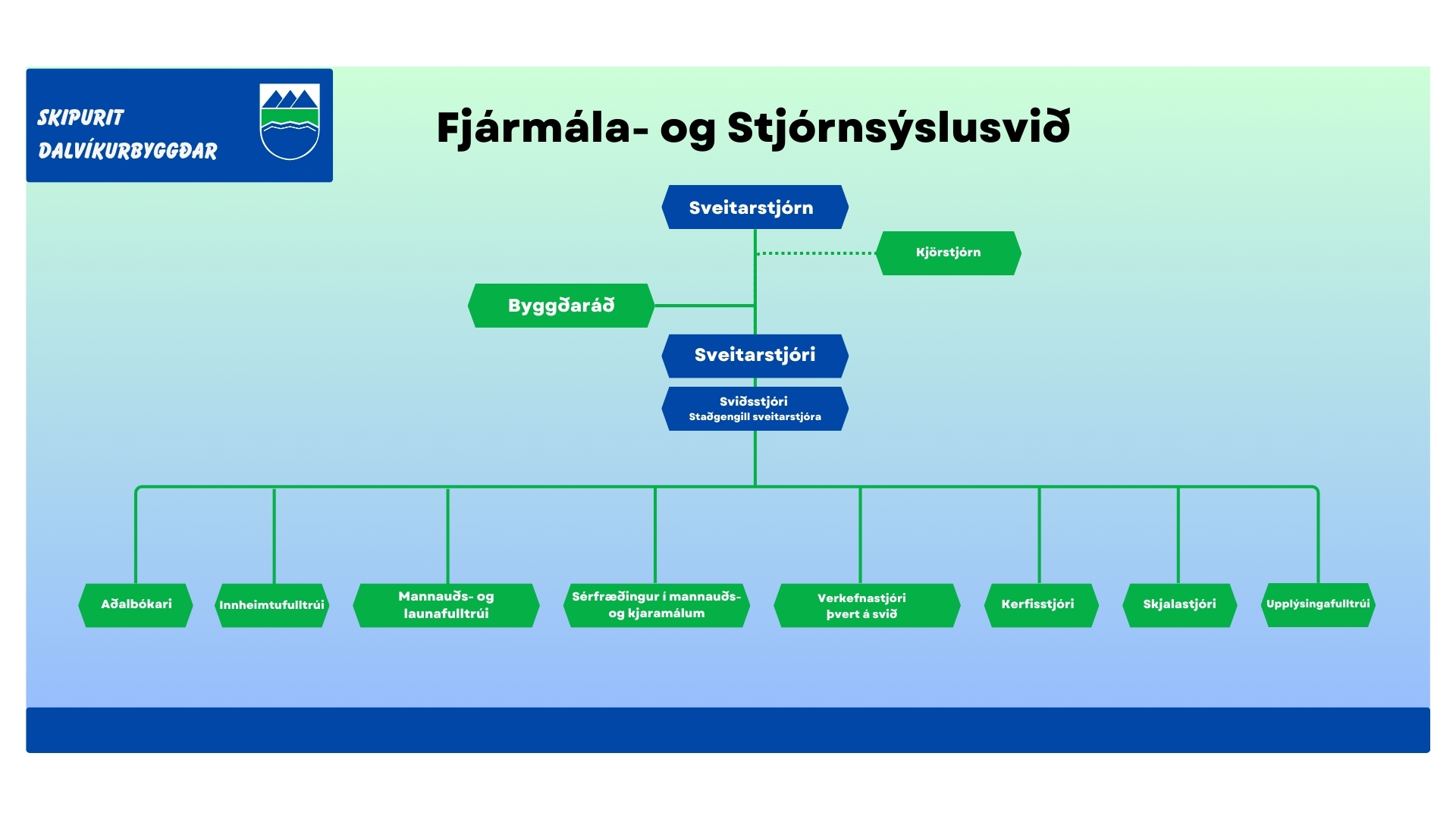 SKIPURIT DALVÍKURBYGGÐAR

Fjármála- og Stjórnsýslusvið

Sveitarstjórn

Kjörstjórn

Byggðaráð

Sveitarstjóri

Sviðsstjóri
Staðgengill sveitarstjóra

Aðalbókari

Innheimtufulltrúi

Mannauðs- og launafulltrúi

Sérfræðingur í mannauðs- og kjaramálum

Verkefnastjóri þvert á svið

Kerfisstjóri

Skjalastjóri

Upplýsingafulltrúi